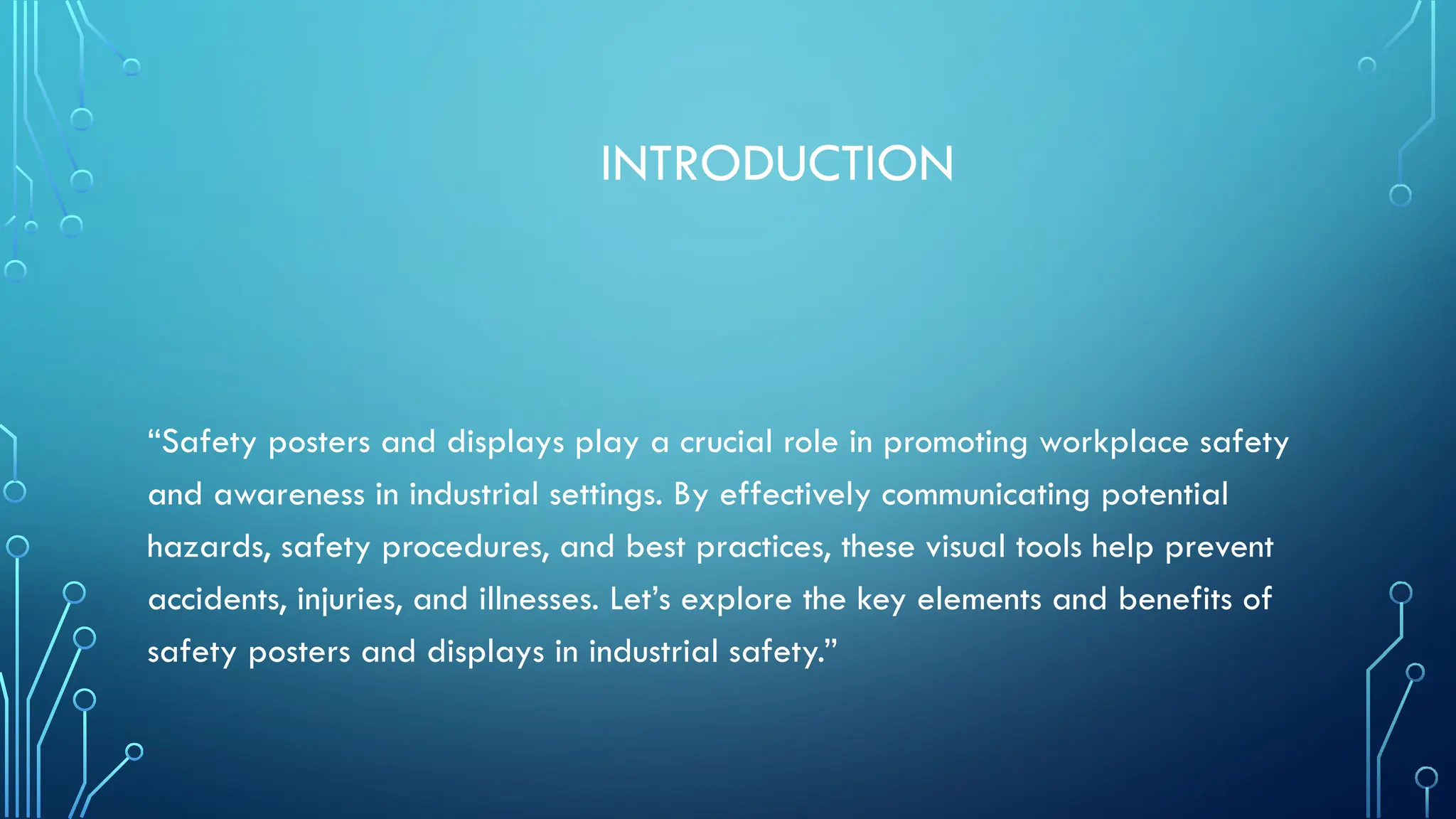 INTRODUCTION

“Safety posters and displays play a crucial role in promoting workplace safety and awareness in industrial settings. By effectively communicating potential hazards, safety procedures, and best practices, these visual tools help prevent accidents, injuries, and illnesses. Let’s explore the key elements and benefits of safety posters and displays in industrial safety.”